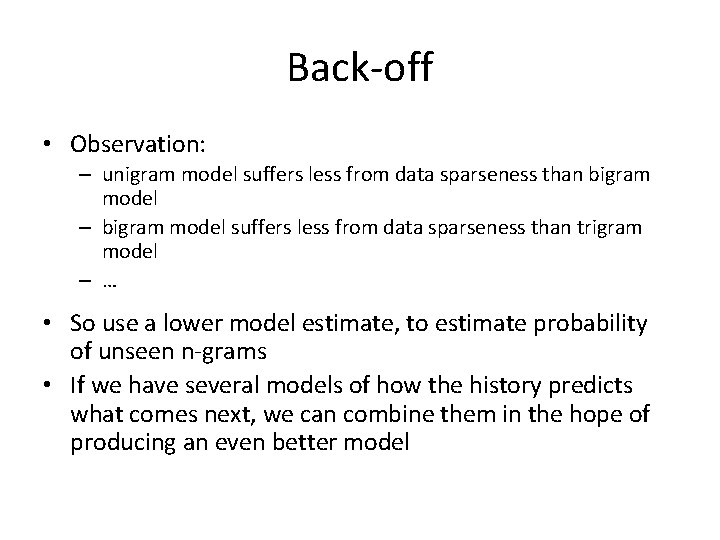 Back-off

• Observation:
  – unigram model suffers less from data sparseness than bigram model
  – bigram model suffers less from data sparseness than trigram model
  – …

• So use a lower model estimate, to estimate probability of unseen n-grams
• If we have several models of how the history predicts what comes next, we can combine them in the hope of producing an even better model